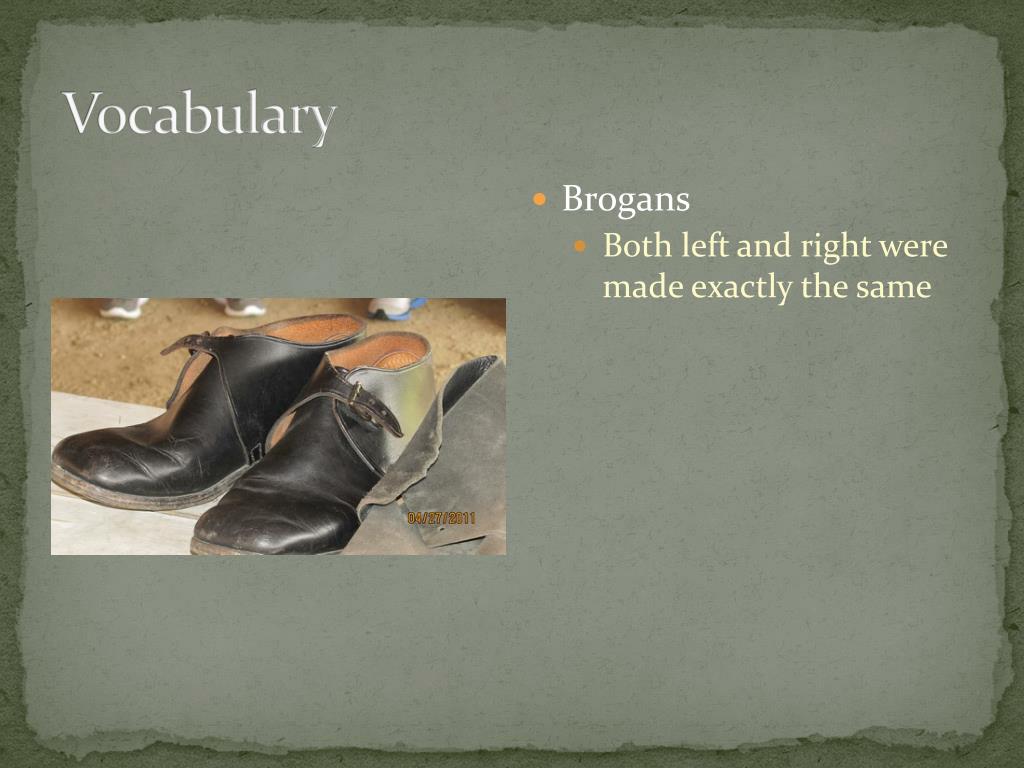 Vocabulary

Brogans

Both left and right were made exactly the same

04/27/2011